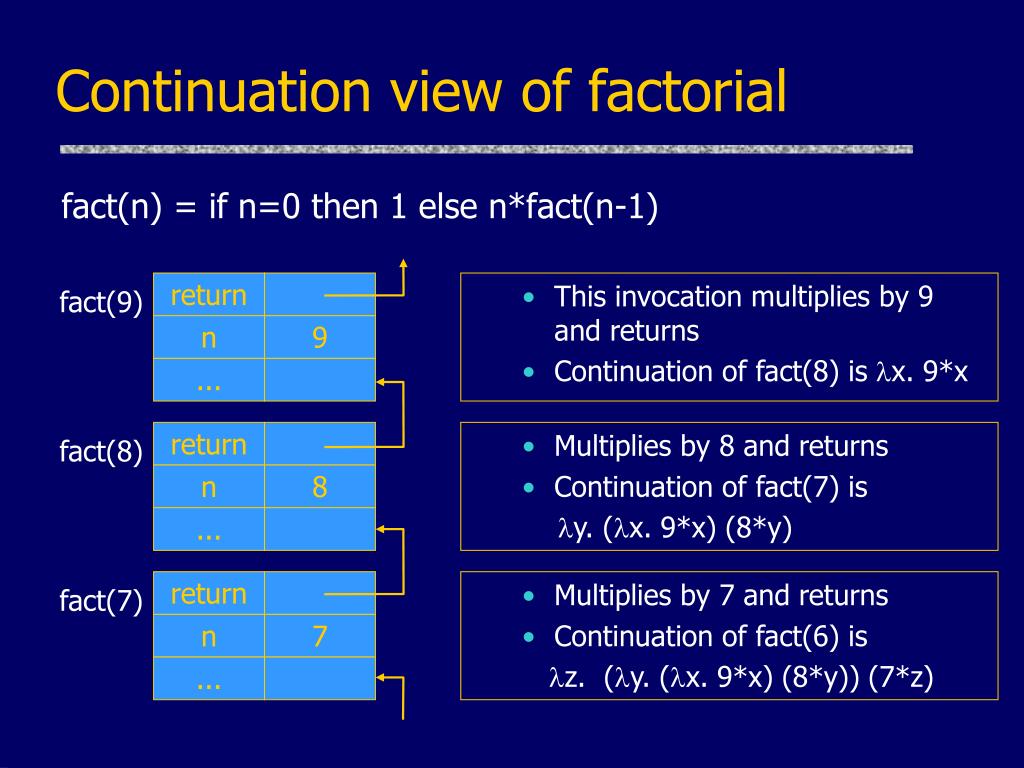 Continuation view of factorial

fact(n) = if n=0 then 1 else n*fact(n-1)

fact(9)

| return | |
|---|---|
| n | 9 |
| ... | |

- This invocation multiplies by 9 and returns
- Continuation of fact(8) is $\lambda$x. 9*x

fact(8)

| return | |
|---|---|
| n | 8 |
| ... | |

- Multiplies by 8 and returns
- Continuation of fact(7) is $\lambda$y. ($\lambda$x. 9*x) (8*y)

fact(7)

| return | |
|---|---|
| n | 7 |
| ... | |

- Multiplies by 7 and returns
- Continuation of fact(6) is $\lambda$z. ($\lambda$y. ($\lambda$x. 9*x) (8*y)) (7*z)